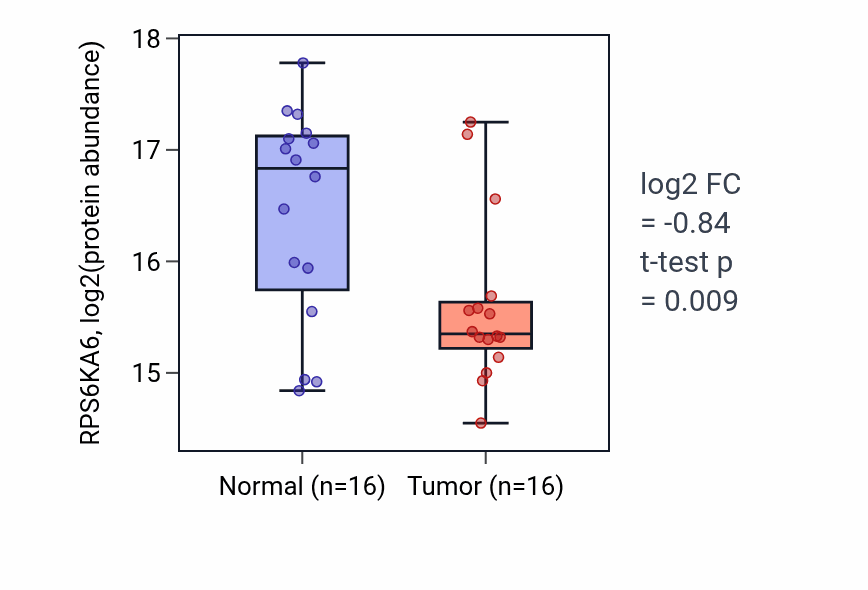 RPS6KA6, log2(protein abundance)

18
17
16
15

Normal (n=16)
Tumor (n=16)

log2 FC
= -0.84
t-test p
= 0.009